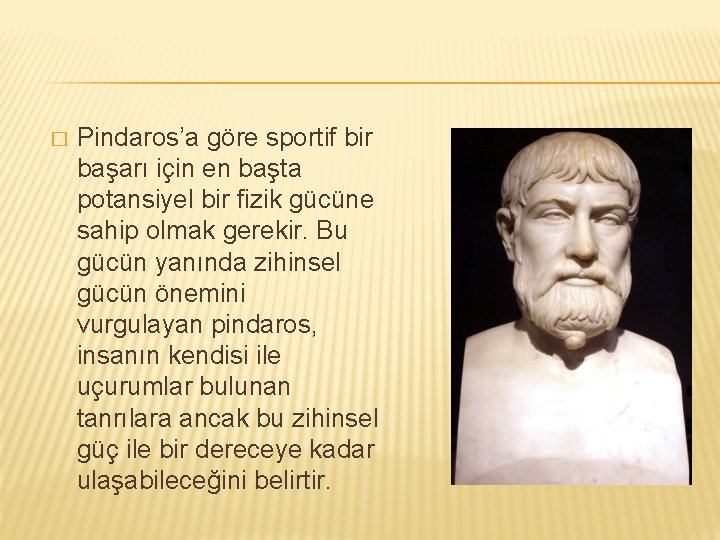 Pindaros’a göre sportif bir başarı için en başta potansiyel bir fizik gücüne sahip olmak gerekir. Bu gücün yanında zihinsel gücün önemini vurgulayan pindaros, insanın kendisi ile uçurumlar bulunan tanrılara ancak bu zihinsel güç ile bir dereceye kadar ulaşabileceğini belirtir.